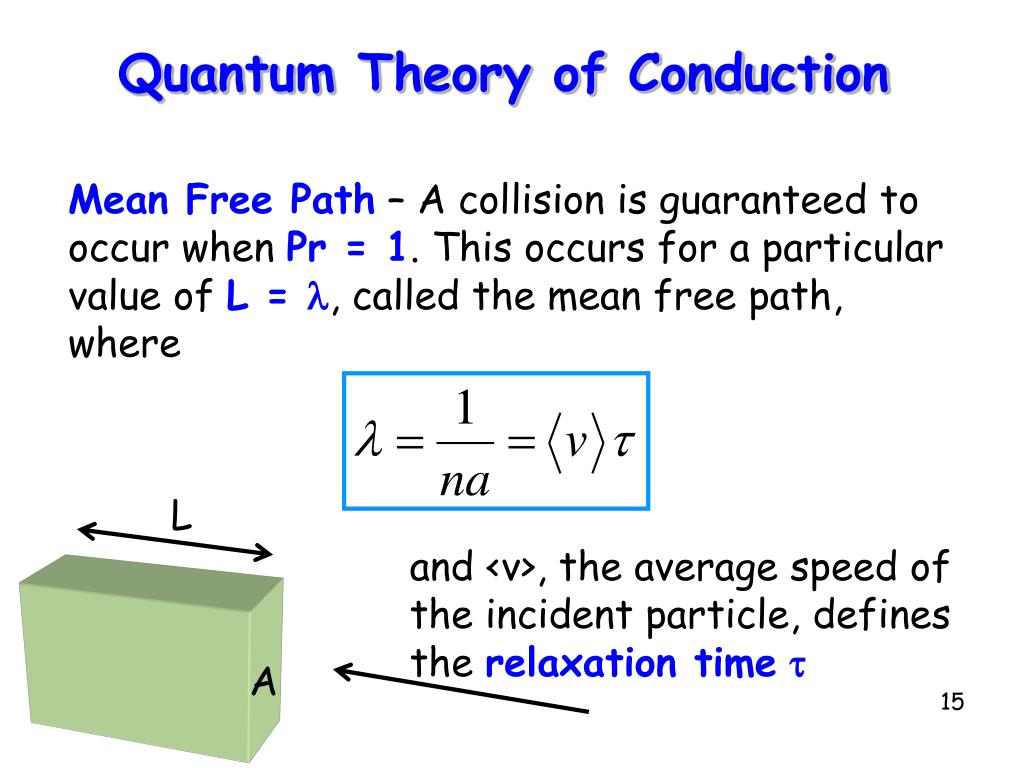 Quantum Theory of Conduction

Mean Free Path – A collision is guaranteed to occur when Pr = 1. This occurs for a particular value of L = $\lambda$, called the mean free path, where

$\lambda = \frac{1}{na} = \langle v \rangle \tau$

L

A

and <v>, the average speed of the incident particle, defines the relaxation time $\tau$

15